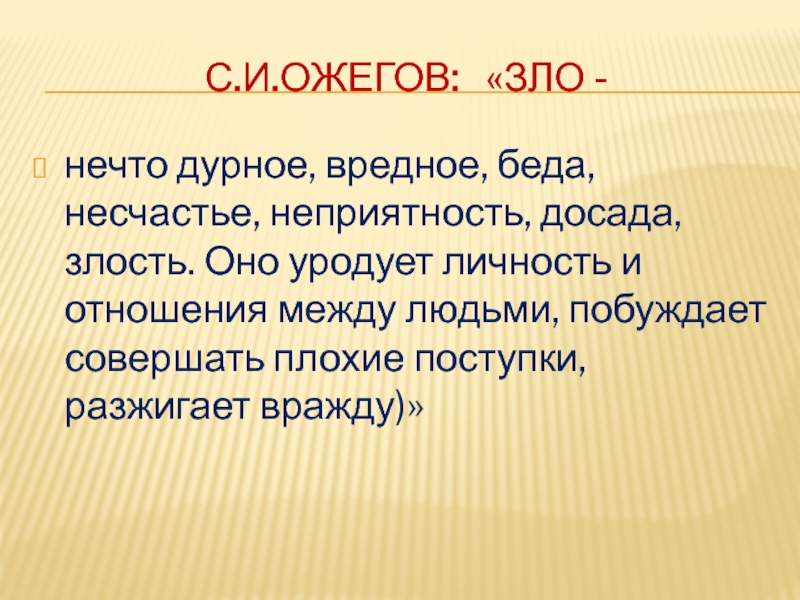 С.И.ОЖЕГОВ: «ЗЛО -

нечто дурное, вредное, беда, несчастье, неприятность, досада, злость. Оно уродует личность и отношения между людьми, побуждает совершать плохие поступки, разжигает вражду)»